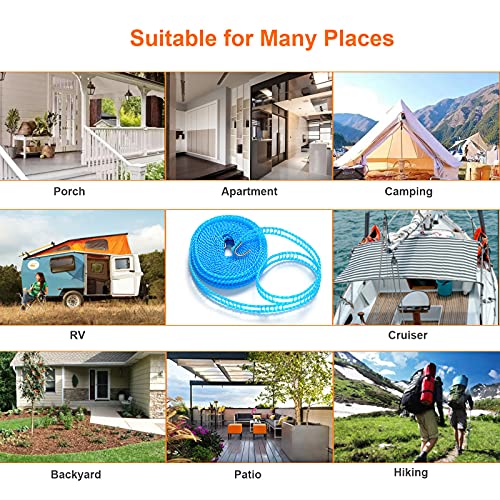 Suitable for Many Places

Porch

Apartment

Camping

RV

Cruiser

Backyard

Patio

Hiking